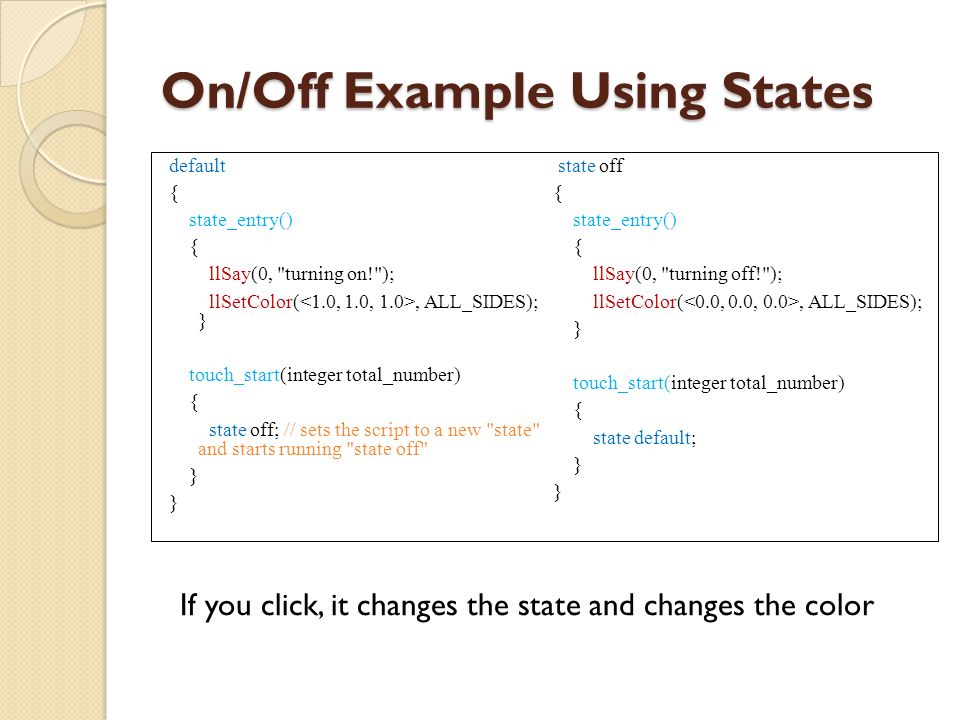 On/Off Example Using States

default
{
state_entry()
{
llSay(0, "turning on!");
llSetColor(<1.0, 1.0, 1.0>, ALL_SIDES);
}

touch_start(integer total_number)
{
state off; // sets the script to a new "state" and starts running "state off"
}
}

state off
{
state_entry()
{
llSay(0, "turning off!");
llSetColor(<0.0, 0.0, 0.0>, ALL_SIDES);
}

touch_start(integer total_number)
{
state default;
}
}

If you click, it changes the state and changes the color